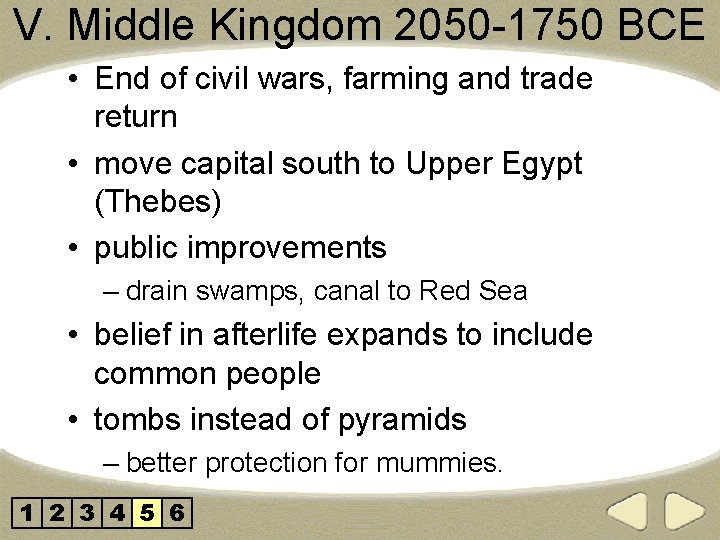 V. Middle Kingdom 2050-1750 BCE

• End of civil wars, farming and trade return

• move capital south to Upper Egypt (Thebes)

• public improvements

– drain swamps, canal to Red Sea

• belief in afterlife expands to include common people

• tombs instead of pyramids

– better protection for mummies.

1 2 3 4 5 6